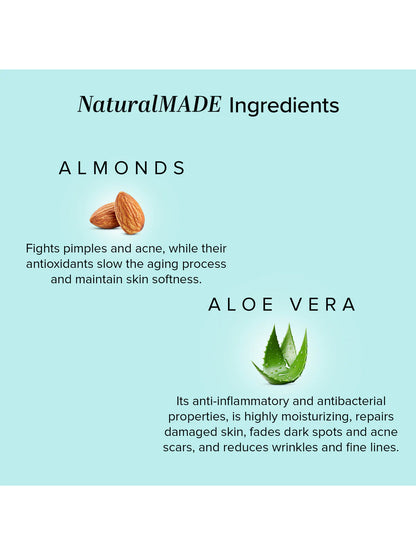 NaturalMADE Ingredients

ALMONDS

Fights pimples and acne, while their antioxidants slow the aging process and maintain skin softness.

ALOE VERA

Its anti-inflammatory and antibacterial properties, is highly moisturizing, repairs damaged skin, fades dark spots and acne scars, and reduces wrinkles and fine lines.